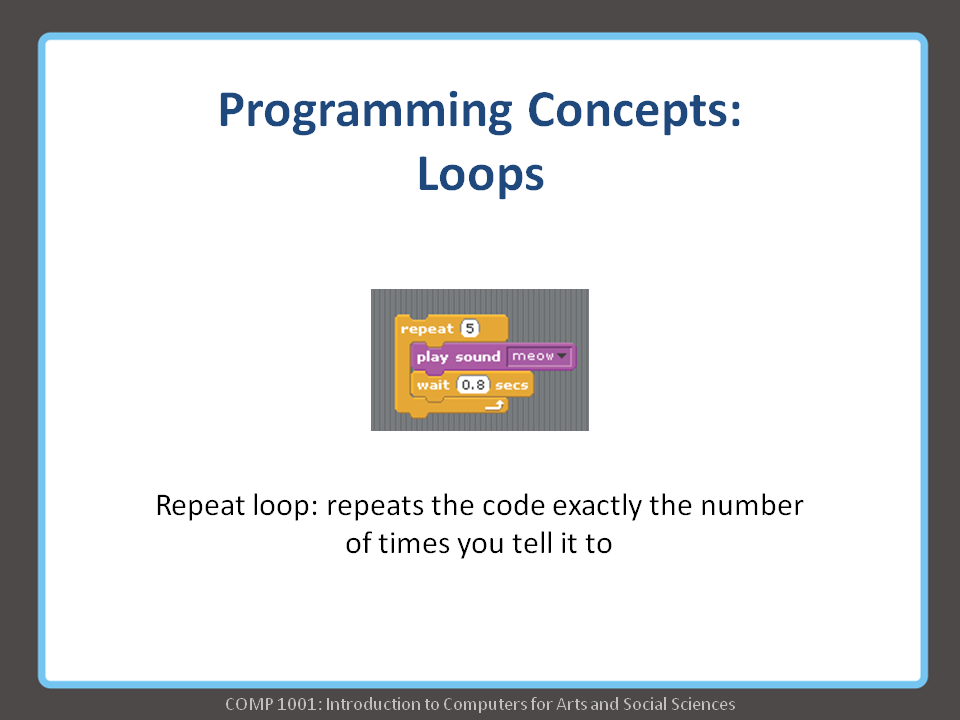 Programming Concepts:
Loops

repeat 5
play sound meow
wait 0.8 secs

Repeat loop: repeats the code exactly the number of times you tell it to

COMP 1001: Introduction to Computers for Arts and Social Sciences